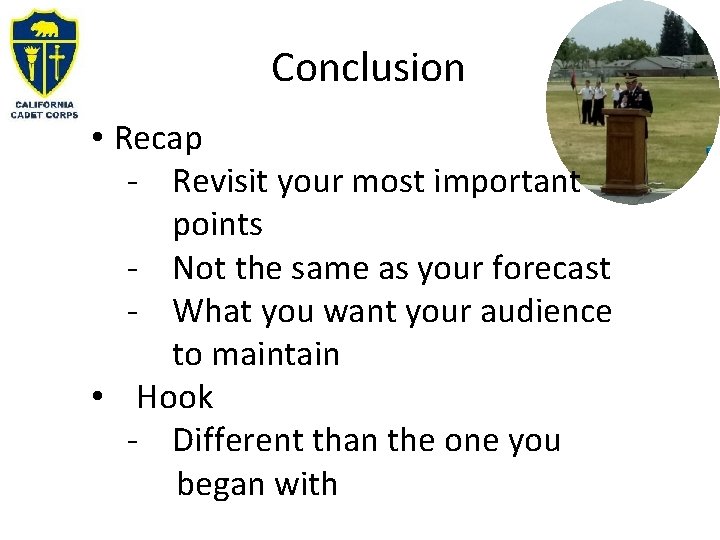 CALIFORNIA CADET CORPS

Conclusion

• Recap
- Revisit your most important points
- Not the same as your forecast
- What you want your audience to maintain
• Hook
- Different than the one you began with